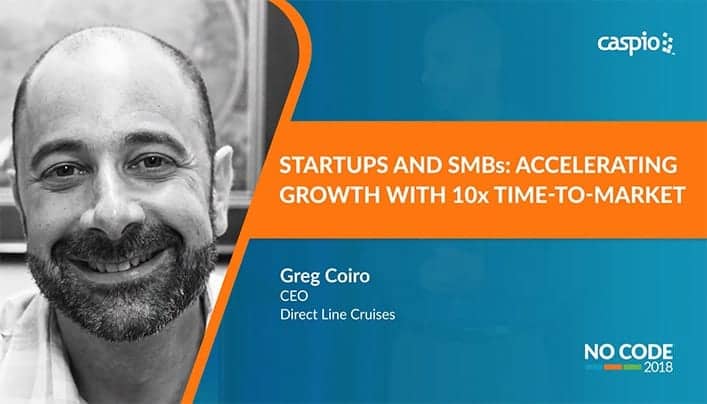 caspio

STARTUPS AND SMBs: ACCELERATING GROWTH WITH 10x TIME-TO-MARKET

Greg Coiro
CEO
Direct Line Cruises

NO CODE
2018